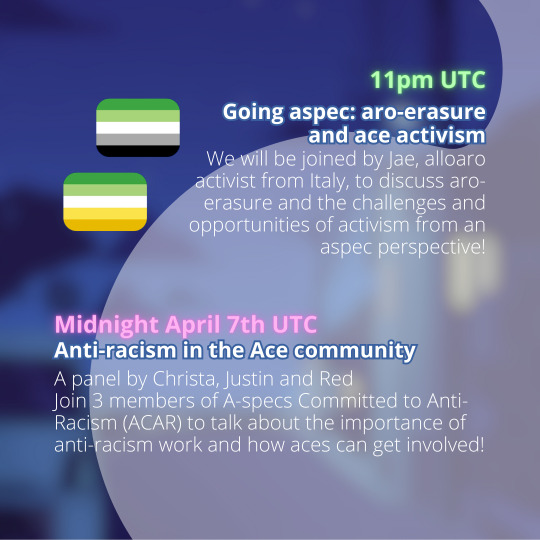 11pm UTC

Going aspec: aro-erasure and ace activism

We will be joined by Jae, alloaro activist from Italy, to discuss aro-erasure and the challenges and opportunities of activism from an aspec perspective!

Midnight April 7th UTC

Anti-racism in the Ace community

A panel by Christa, Justin and Red
Join 3 members of A-specs Committed to Anti-Racism (ACAR) to talk about the importance of anti-racism work and how aces can get involved!